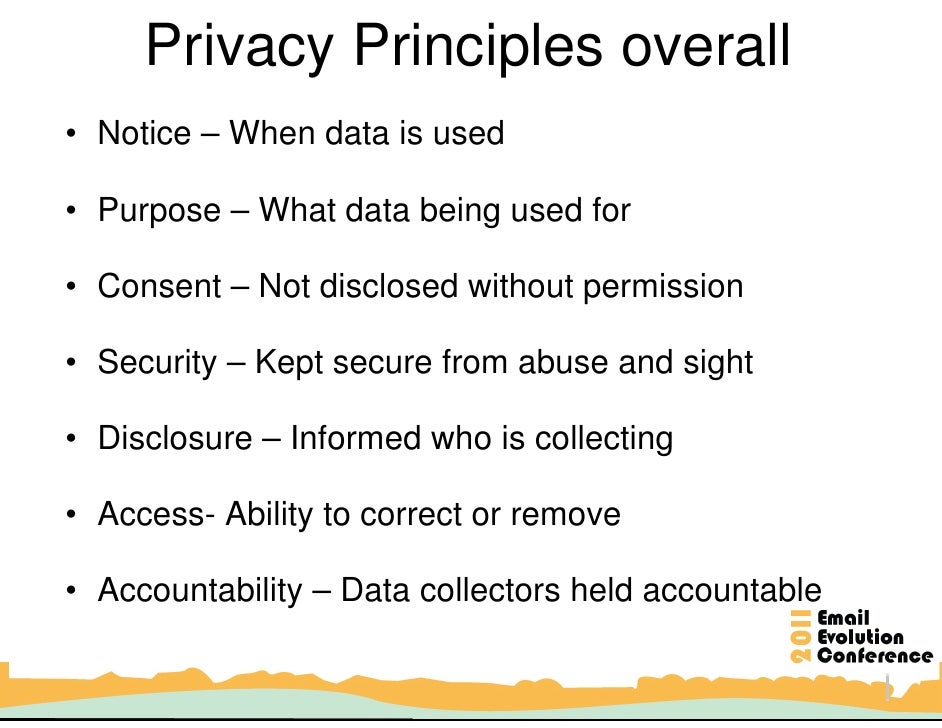 Privacy Principles overall

• Notice – When data is used

• Purpose – What data being used for

• Consent – Not disclosed without permission

• Security – Kept secure from abuse and sight

• Disclosure – Informed who is collecting

• Access- Ability to correct or remove

• Accountability – Data collectors held accountable

2011 Email Evolution Conference